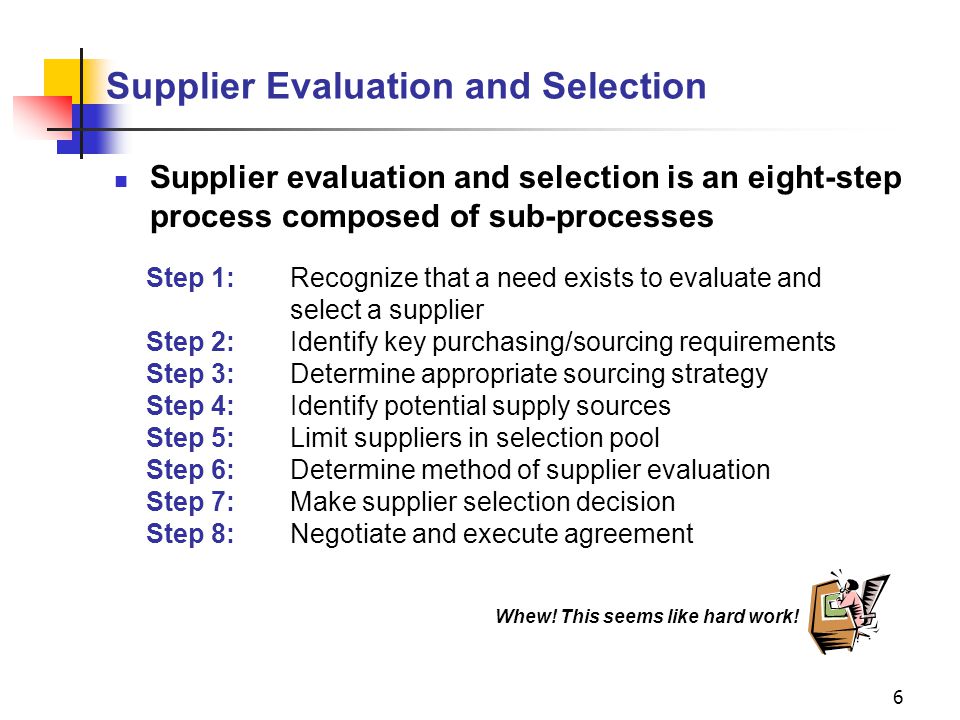 Supplier Evaluation and Selection

Supplier evaluation and selection is an eight-step process composed of sub-processes

Step 1: Recognize that a need exists to evaluate and select a supplier
Step 2: Identify key purchasing/sourcing requirements
Step 3: Determine appropriate sourcing strategy
Step 4: Identify potential supply sources
Step 5: Limit suppliers in selection pool
Step 6: Determine method of supplier evaluation
Step 7: Make supplier selection decision
Step 8: Negotiate and execute agreement

Whew! This seems like hard work!

6